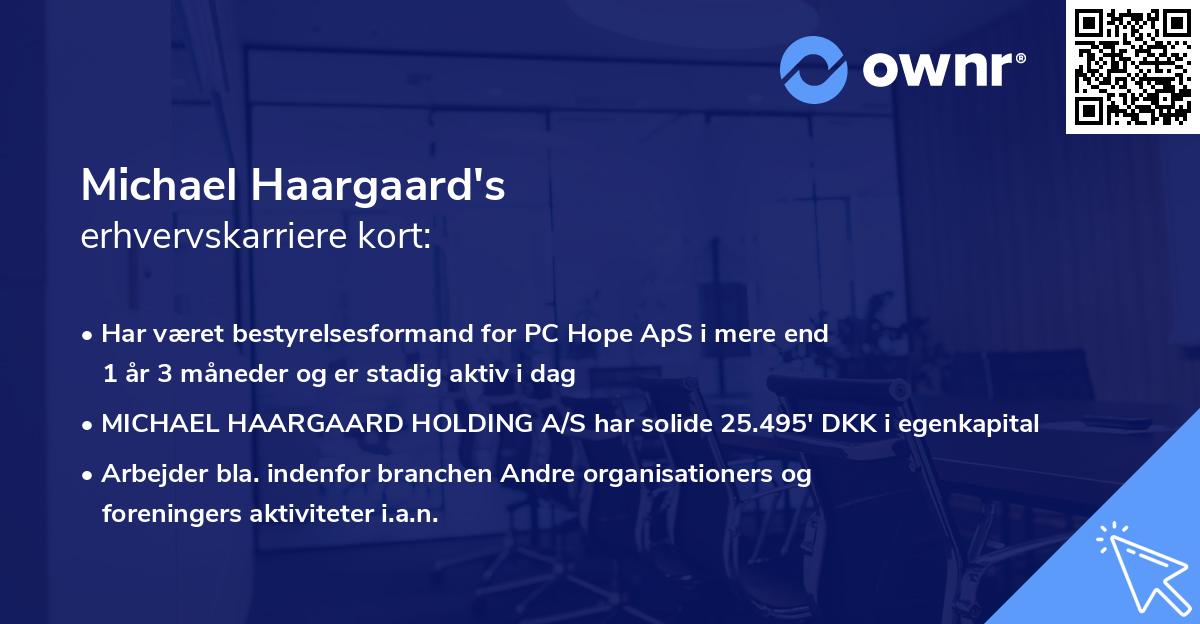 ownr®

Michael Haargaard's
erhvervskarriere kort:

• Har været bestyrelsesformand for PC Hope ApS i mere end 1 år 3 måneder og er stadig aktiv i dag
• MICHAEL HAARGAARD HOLDING A/S har solide 25.495' DKK i egenkapital
• Arbejder bla. indenfor branchen Andre organisationers og foreningers aktiviteter i.a.n.